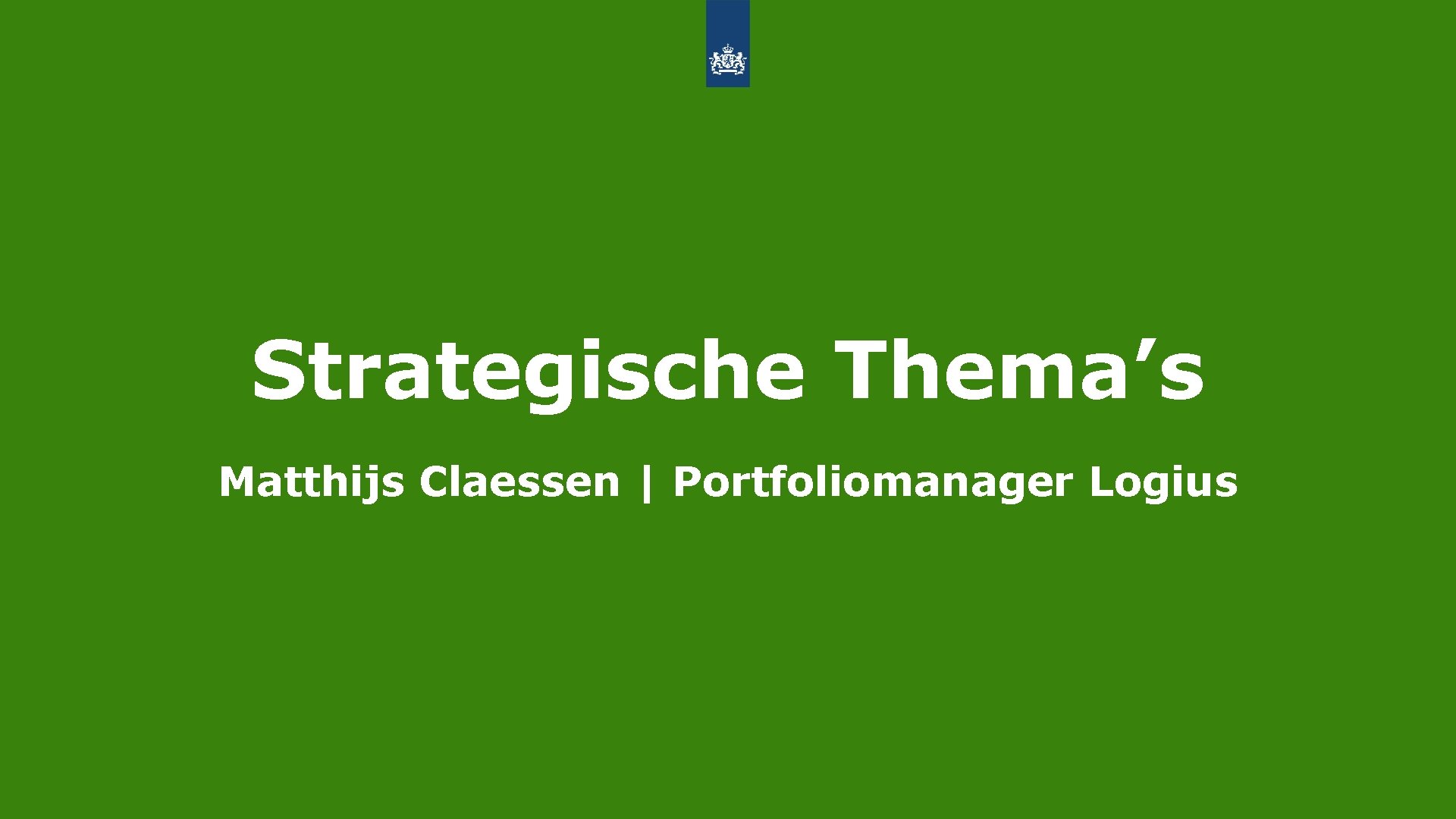 Strategische Thema’s

Matthijs Claessen | Portfoliomanager Logius